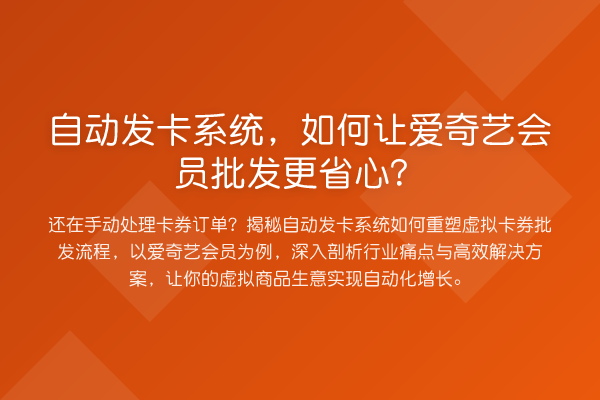 自动发卡系统，如何让爱奇艺会员批发更省心？

还在手动处理卡券订单？揭秘自动发卡系统如何重塑虚拟卡券批发流程，以爱奇艺会员为例，深入剖析行业痛点与高效解决方案，让你的虚拟商品生意实现自动化增长。